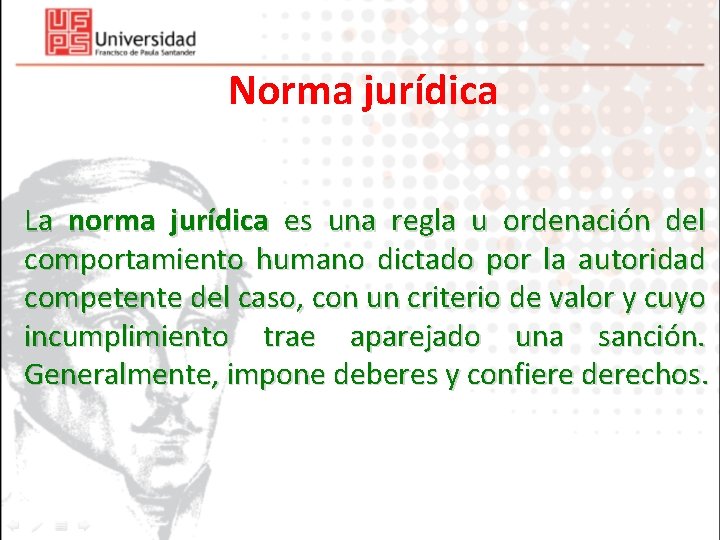 UFPS Universidad
Francisco de Paula Santander

Norma jurídica

La norma jurídica es una regla u ordenación del comportamiento humano dictado por la autoridad competente del caso, con un criterio de valor y cuyo incumplimiento trae aparejado una sanción. Generalmente, impone deberes y confiere derechos.